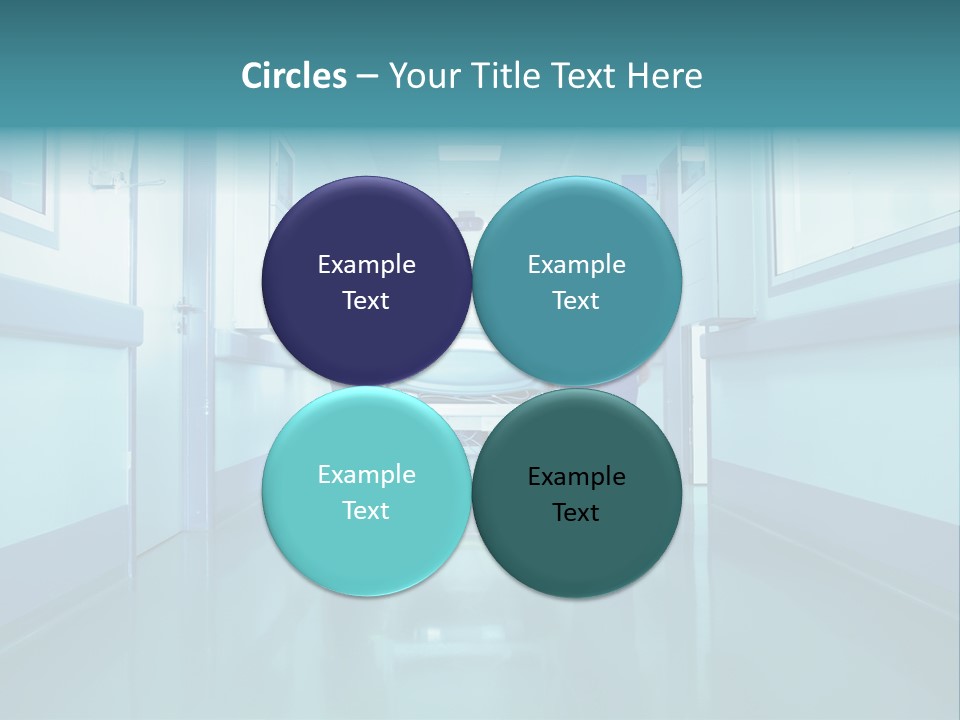 Circles – Your Title Text Here

Example Text

Example Text

Example Text

Example Text